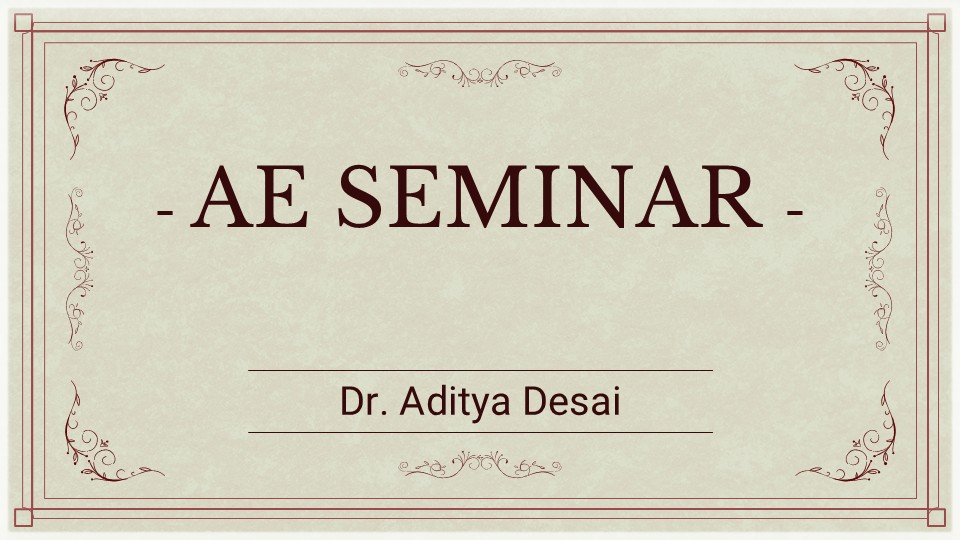 - AE SEMINAR -

Dr. Aditya Desai